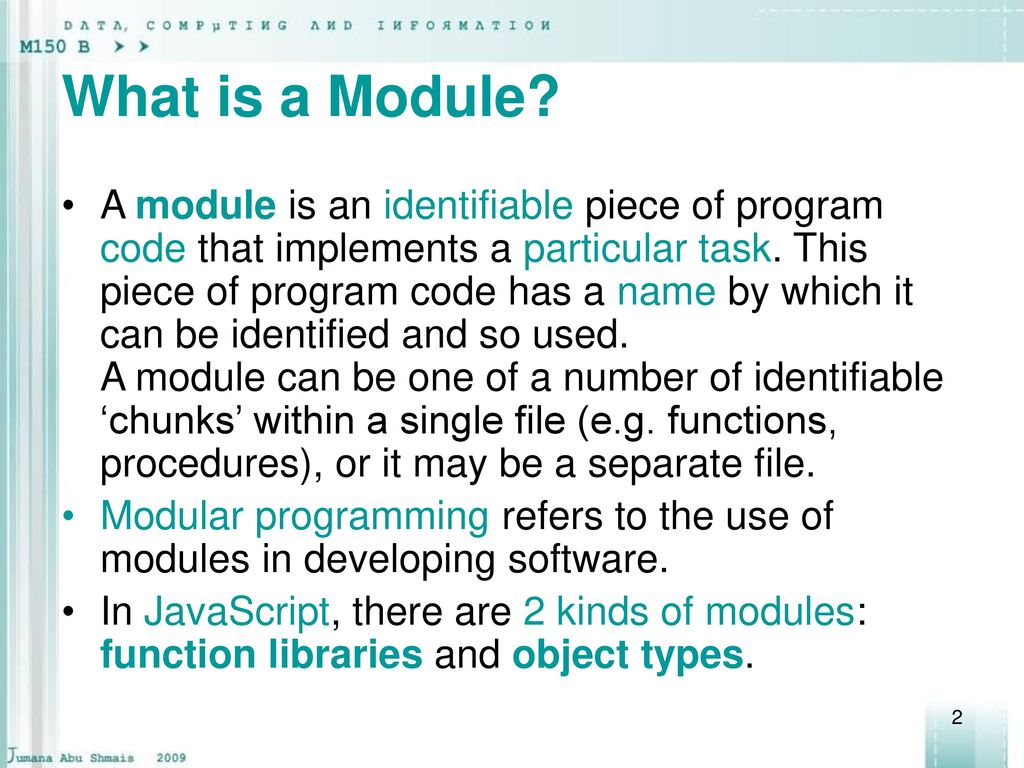 DATA, COMPUTING AND INFORMATION
M150 B > >

What is a Module?

• A module is an identifiable piece of program code that implements a particular task. This piece of program code has a name by which it can be identified and so used.
A module can be one of a number of identifiable ‘chunks’ within a single file (e.g. functions, procedures), or it may be a separate file.

• Modular programming refers to the use of modules in developing software.

• In JavaScript, there are 2 kinds of modules: function libraries and object types.

2

Jumana Abu Shmais 2009